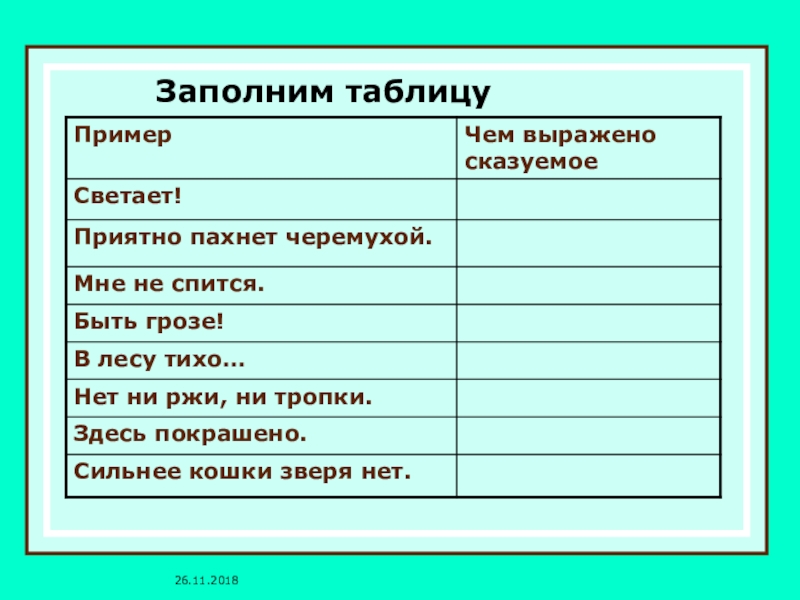 Заполним таблицу

| Пример | Чем выражено сказуемое |
|---|---|
| Светает! | |
| Приятно пахнет черемухой. | |
| Мне не спится. | |
| Быть грозе! | |
| В лесу тихо… | |
| Нет ни ржи, ни тропки. | |
| Здесь покрашено. | |
| Сильнее кошки зверя нет. | |

26.11.2018